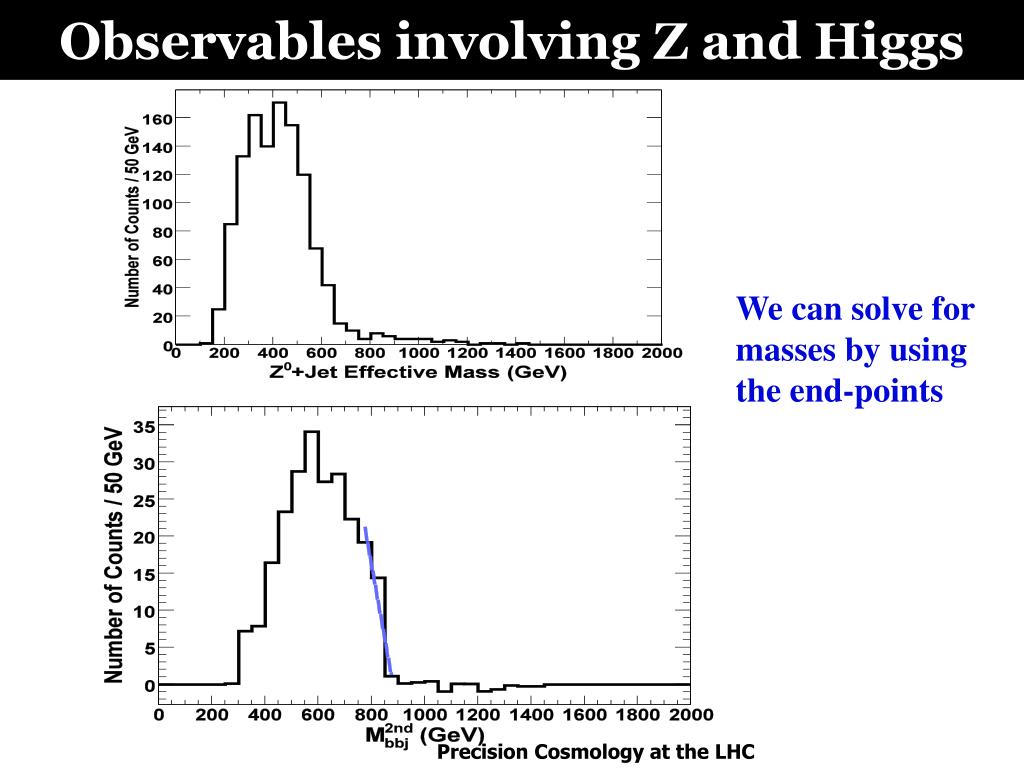 Observables involving Z and Higgs

Number of Counts / 50 GeV

160
140
120
100
80
60
40
20
0

0 200 400 600 800 1000 1200 1400 1600 1800 2000

$Z^0$+Jet Effective Mass (GeV)

We can solve for masses by using the end-points

Number of Counts / 50 GeV

35
30
25
20
15
10
5
0

0 200 400 600 800 1000 1200 1400 1600 1800 2000

$M_{bbj}^{2nd}$ (GeV)

Precision Cosmology at the LHC